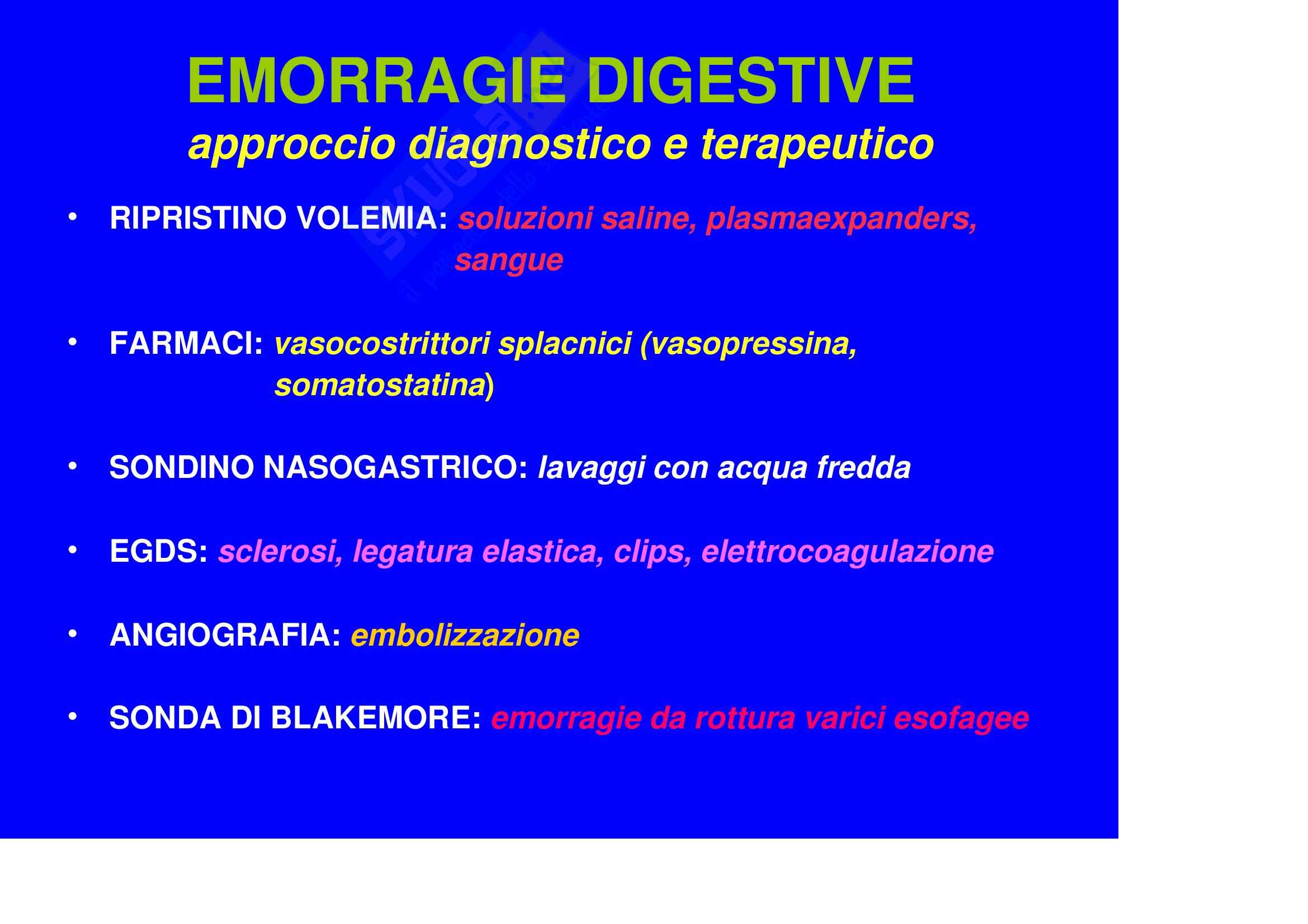 EMORRAGIE DIGESTIVE
approccio diagnostico e terapeutico

• RIPRISTINO VOLEMIA: soluzioni saline, plasmaexpanders, sangue

• FARMACI: vasocostrittori splacnici (vasopressina, somatostatina)

• SONDINO NASOGASTRICO: lavaggi con acqua fredda

• EGDS: sclerosi, legatura elastica, clips, elettrocoagulazione

• ANGIOGRAFIA: embolizzazione

• SONDA DI BLAKEMORE: emorragie da rottura varici esofagee